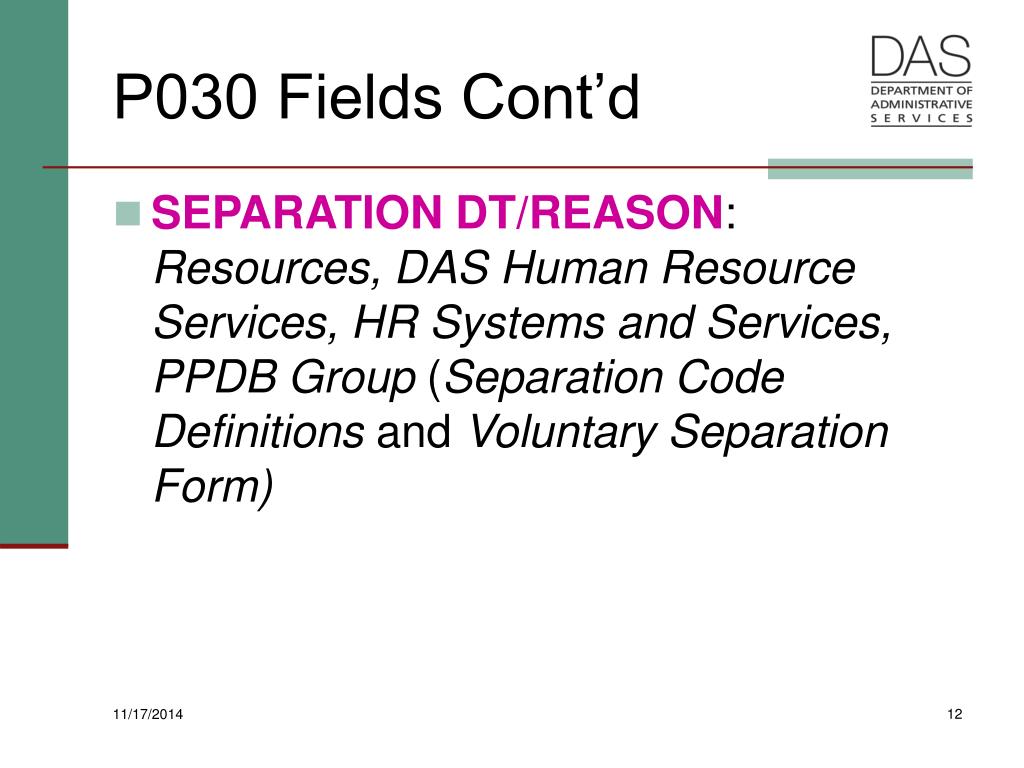 P030 Fields Cont’d

DAS
DEPARTMENT OF ADMINISTRATIVE SERVICES

SEPARATION DT/REASON: Resources, DAS Human Resource Services, HR Systems and Services, PPDB Group (Separation Code Definitions and Voluntary Separation Form)

11/17/2014

12